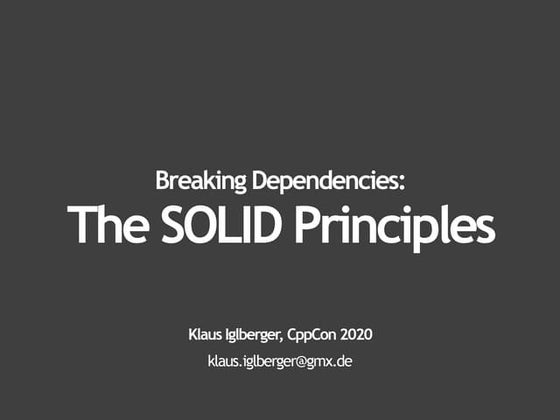 Breaking Dependencies:
The SOLID Principles

Klaus Iglberger, CppCon 2020
klaus.iglberger@gmx.de